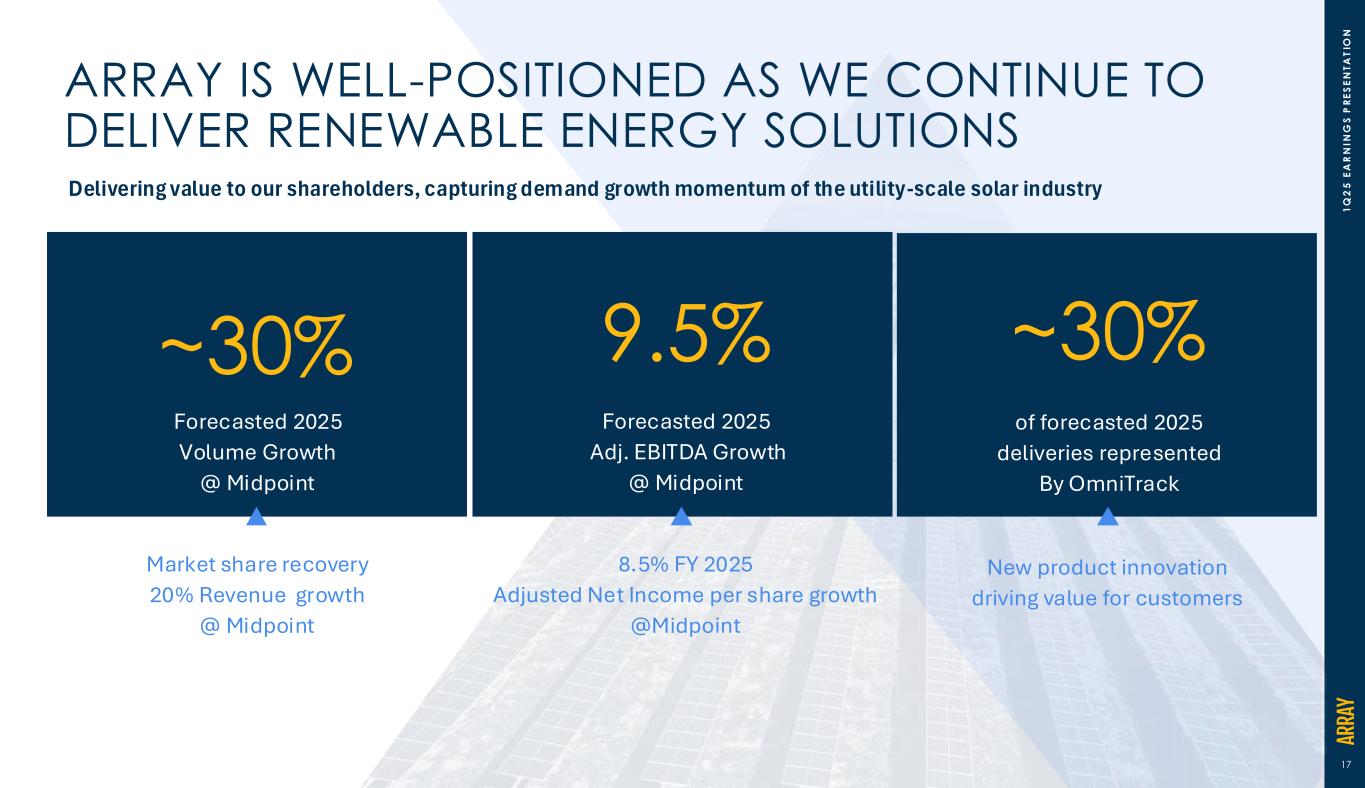 ARRAY IS WELL-POSITIONED AS WE CONTINUE TO DELIVER RENEWABLE ENERGY SOLUTIONS

Delivering value to our shareholders, capturing demand growth momentum of the utility-scale solar industry

~30%

Forecasted 2025 Volume Growth @ Midpoint

Market share recovery 20% Revenue growth @ Midpoint

9.5%

Forecasted 2025 Adj. EBITDA Growth @ Midpoint

8.5% FY 2025 Adjusted Net Income per share growth @Midpoint

~30%

of forecasted 2025 deliveries represented By OmniTrack

New product innovation driving value for customers

1Q25 EARNINGS PRESENTATION

ARRAY

17